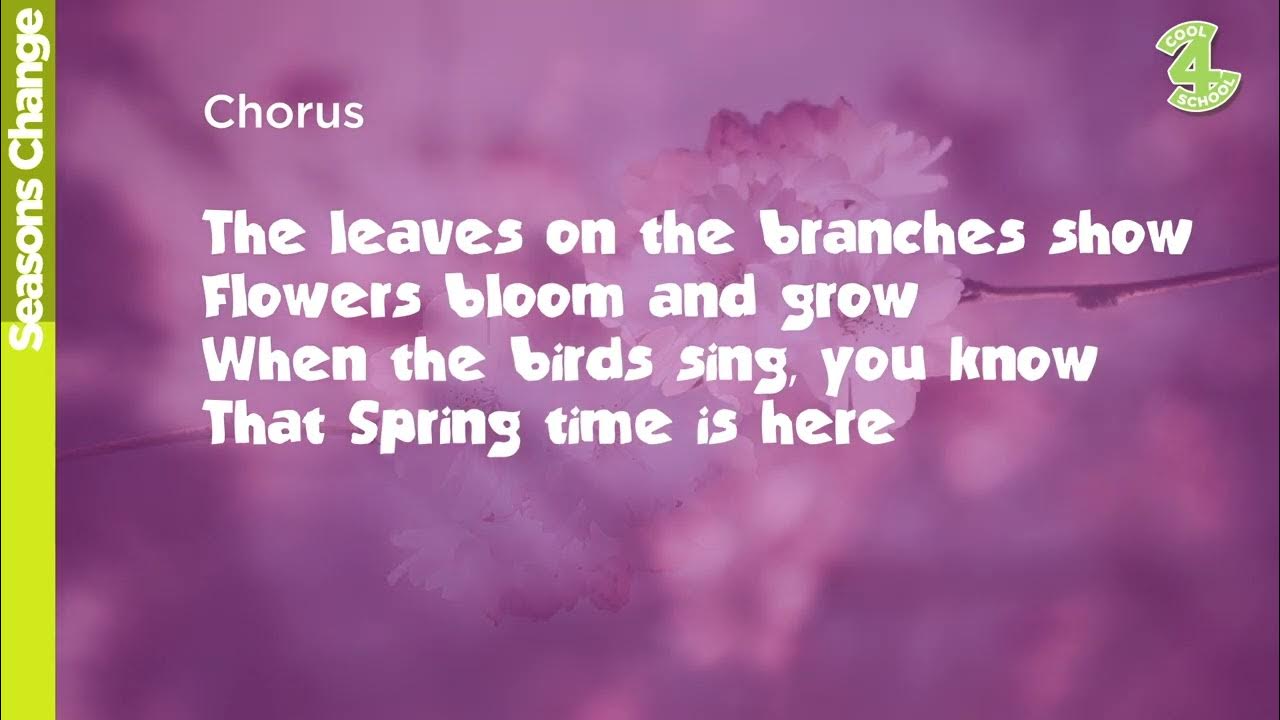 Seasons Change

COOL 4 SCHOOL

Chorus

The leaves on the branches show
Flowers bloom and grow
When the birds sing, you know
That Spring time is here